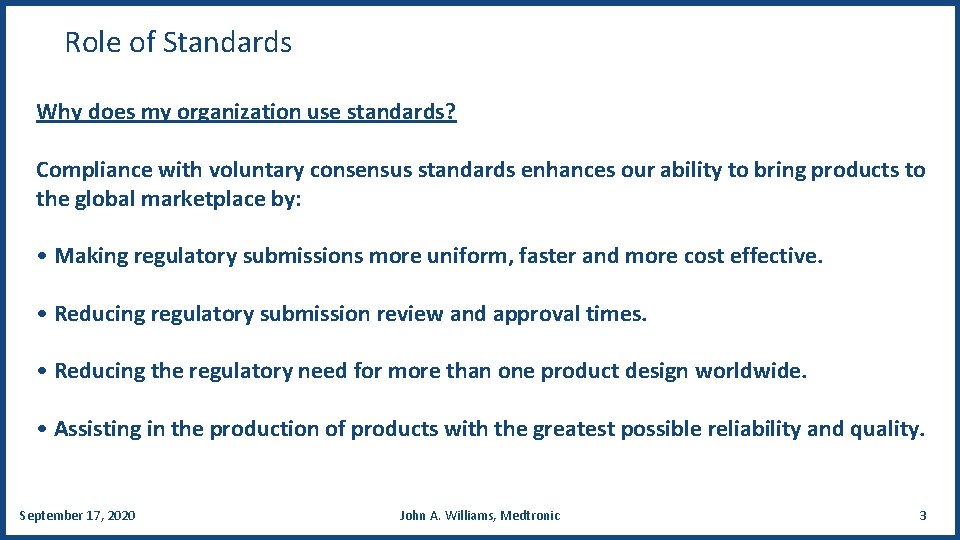 Role of Standards

Why does my organization use standards?

Compliance with voluntary consensus standards enhances our ability to bring products to the global marketplace by:

• Making regulatory submissions more uniform, faster and more cost effective.

• Reducing regulatory submission review and approval times.

• Reducing the regulatory need for more than one product design worldwide.

• Assisting in the production of products with the greatest possible reliability and quality.

September 17, 2020

John A. Williams, Medtronic

3